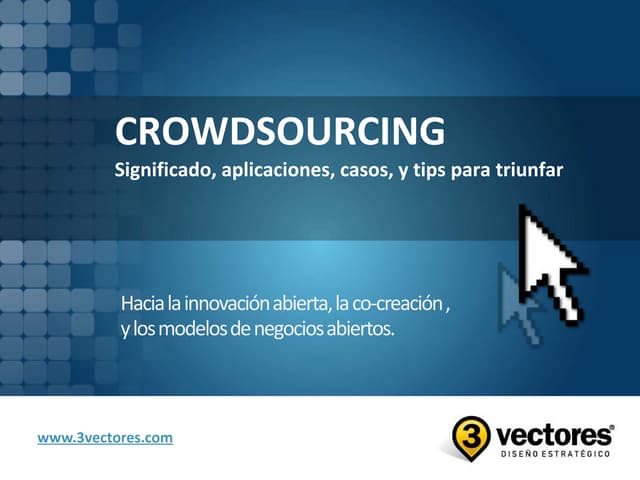 CROWDSOURCING
Significado, aplicaciones, casos, y tips para triunfar

Hacia la innovación abierta, la co-creación , y los modelos de negocios abiertos.

www.3vectores.com

3 vectores®
DISEÑO ESTRATÉGICO